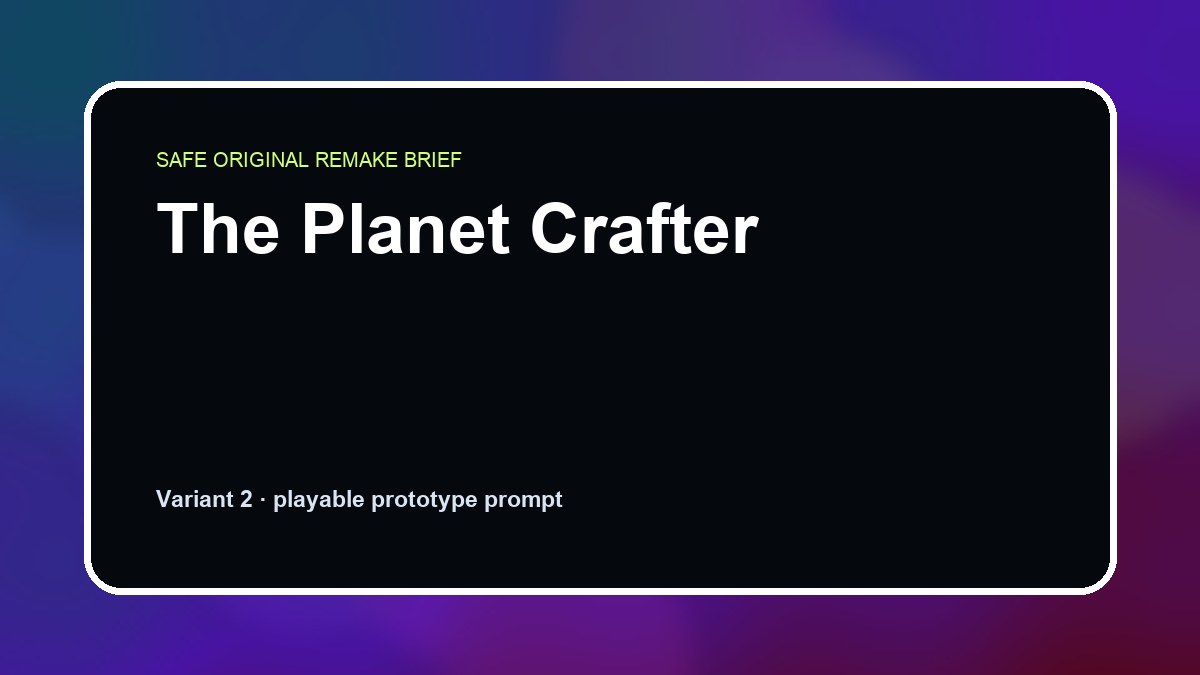 SAFE ORIGINAL REMAKE BRIEF

The Planet Crafter

Variant 2 · playable prototype prompt